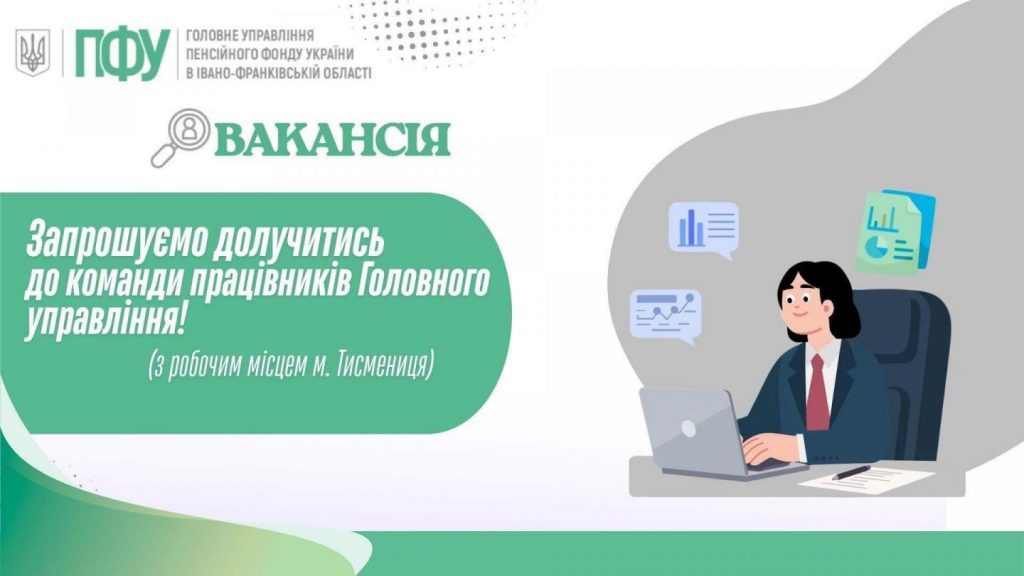 ПФУ ГОЛОВНЕ УПРАВЛІННЯ ПЕНСІЙНОГО ФОНДУ УКРАЇНИ В ІВАНО-ФРАНКІВСЬКІЙ ОБЛАСТІ

ВАКАНСІЯ

Запрошуємо долучитись до команди працівників Головного управління!

(з робочим місцем м. Тисмениця)